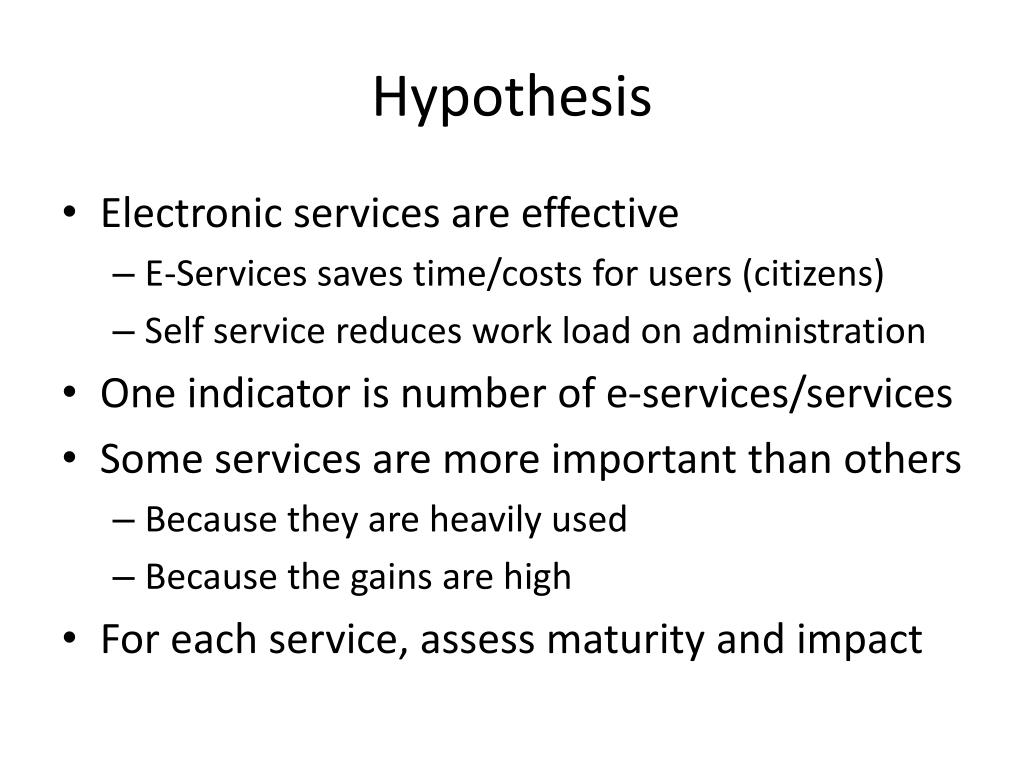 Hypothesis

• Electronic services are effective
– E-Services saves time/costs for users (citizens)
– Self service reduces work load on administration
• One indicator is number of e-services/services
• Some services are more important than others
– Because they are heavily used
– Because the gains are high
• For each service, assess maturity and impact